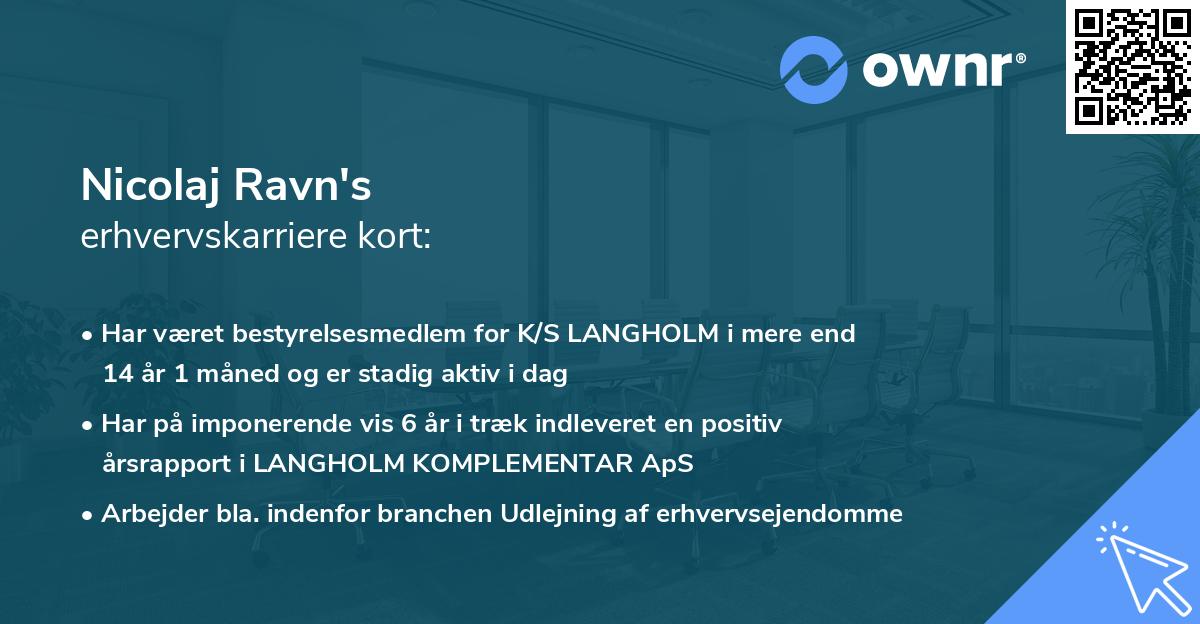 ownr®

Nicolaj Ravn's
erhvervskarriere kort:

• Har været bestyrelsesmedlem for K/S LANGHOLM i mere end 14 år 1 måned og er stadig aktiv i dag

• Har på imponerende vis 6 år i træk indleveret en positiv årsrapport i LANGHOLM KOMPLEMENTAR ApS

• Arbejder bla. indenfor branchen Udlejning af erhvervsejendomme